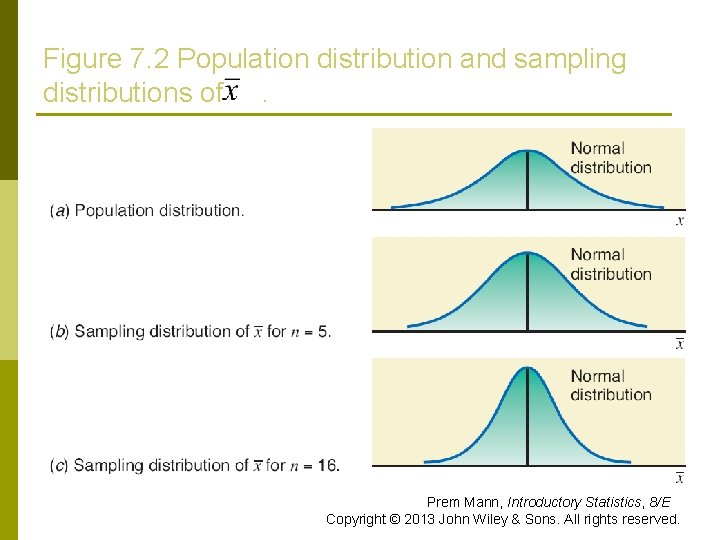 Figure 7.2 Population distribution and sampling distributions of $\bar{x}$ .

(a) Population distribution.

Normal distribution

$x$

(b) Sampling distribution of $\bar{x}$ for $n = 5$.

Normal distribution

$\bar{x}$

(c) Sampling distribution of $\bar{x}$ for $n = 16$.

Normal distribution

$\bar{x}$

Prem Mann, Introductory Statistics, 8/E
Copyright © 2013 John Wiley & Sons. All rights reserved.